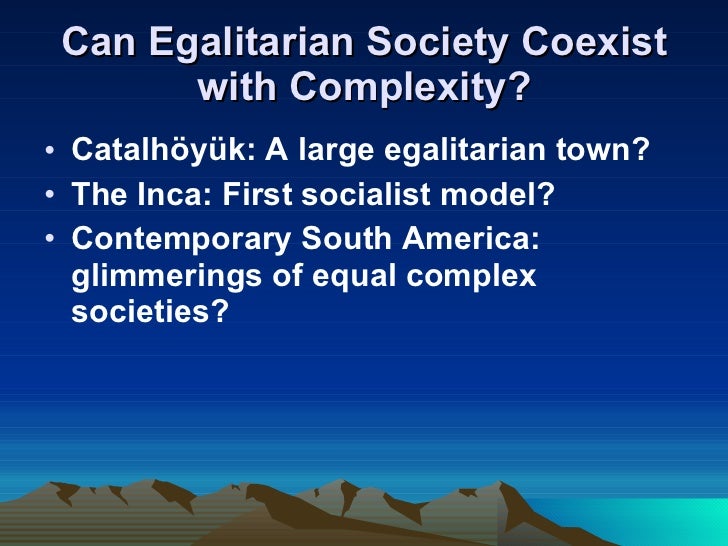 Can Egalitarian Society Coexist with Complexity?

• Catalhöyük: A large egalitarian town?
• The Inca: First socialist model?
• Contemporary South America: glimmerings of equal complex societies?